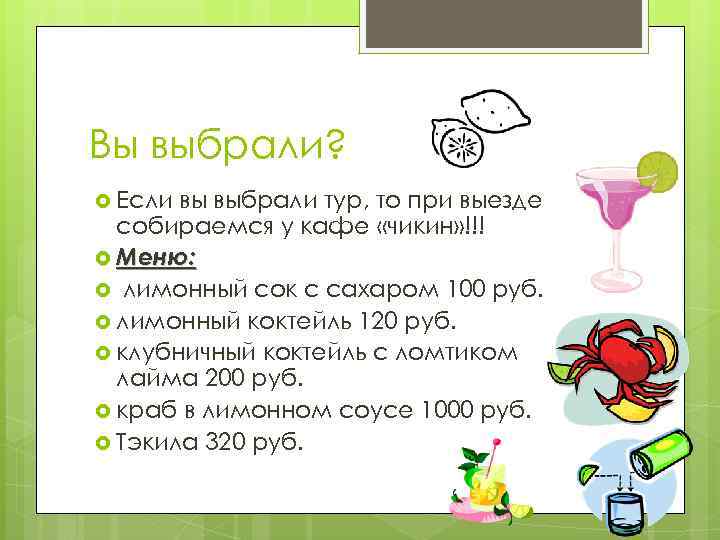 Вы выбрали?

Если вы выбрали тур, то при выезде собираемся у кафе «чикин»!!!

Меню:

лимонный сок с сахаром 100 руб.

лимонный коктейль 120 руб.

клубничный коктейль с ломтиком лайма 200 руб.

краб в лимонном соусе 1000 руб.

Тэкила 320 руб.